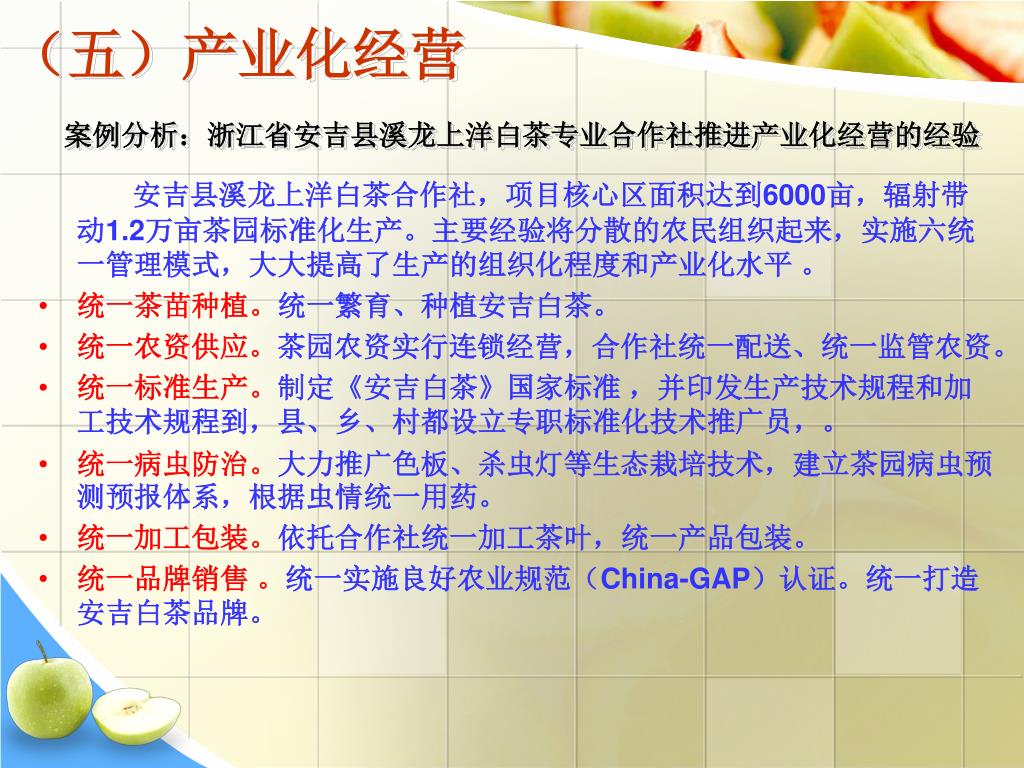 （五）产业化经营

案例分析：浙江省安吉县溪龙上洋白茶专业合作社推进产业化经营的经验

安吉县溪龙上洋白茶合作社，项目核心区面积达到6000亩，辐射带动1.2万亩茶园标准化生产。主要经验将分散的农民组织起来，实施六统一管理模式，大大提高了生产的组织化程度和产业化水平 。

• 统一茶苗种植。统一繁育、种植安吉白茶。
• 统一农资供应。茶园农资实行连锁经营，合作社统一配送、统一监管农资。
• 统一标准生产。制定《安吉白茶》国家标准 ，并印发生产技术规程和加工技术规程到，县、乡、村都设立专职标准化技术推广员，。
• 统一病虫防治。大力推广色板、杀虫灯等生态栽培技术，建立茶园病虫预测预报体系，根据虫情统一用药。
• 统一加工包装。依托合作社统一加工茶叶，统一产品包装。
• 统一品牌销售 。统一实施良好农业规范（China-GAP）认证。统一打造安吉白茶品牌。